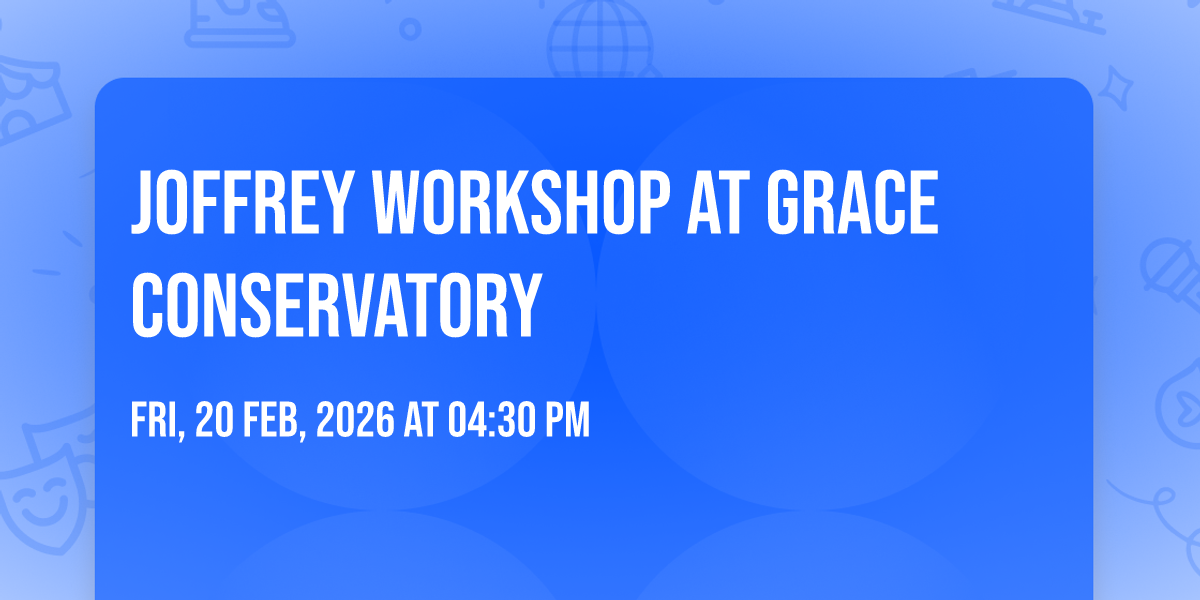 JOFFREY WORKSHOP AT GRACE CONSERVATORY

FRI, 20 FEB, 2026 AT 04:30 PM